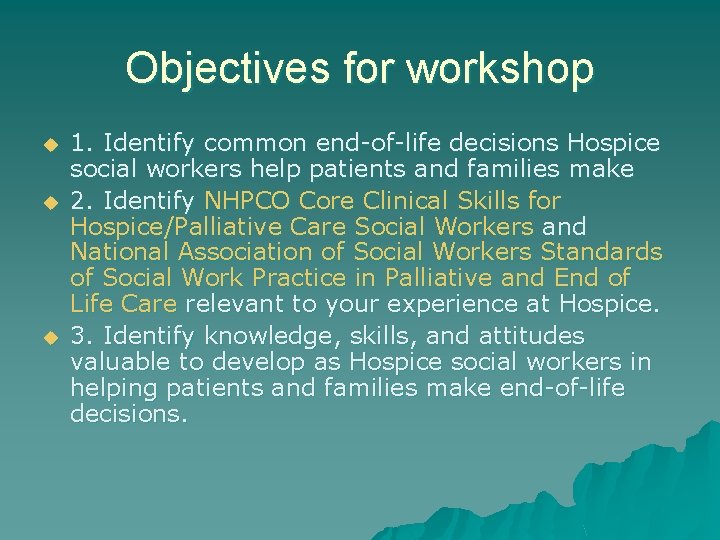 Objectives for workshop

1. Identify common end-of-life decisions Hospice social workers help patients and families make

2. Identify NHPCO Core Clinical Skills for Hospice/Palliative Care Social Workers and National Association of Social Workers Standards of Social Work Practice in Palliative and End of Life Care relevant to your experience at Hospice.

3. Identify knowledge, skills, and attitudes valuable to develop as Hospice social workers in helping patients and families make end-of-life decisions.